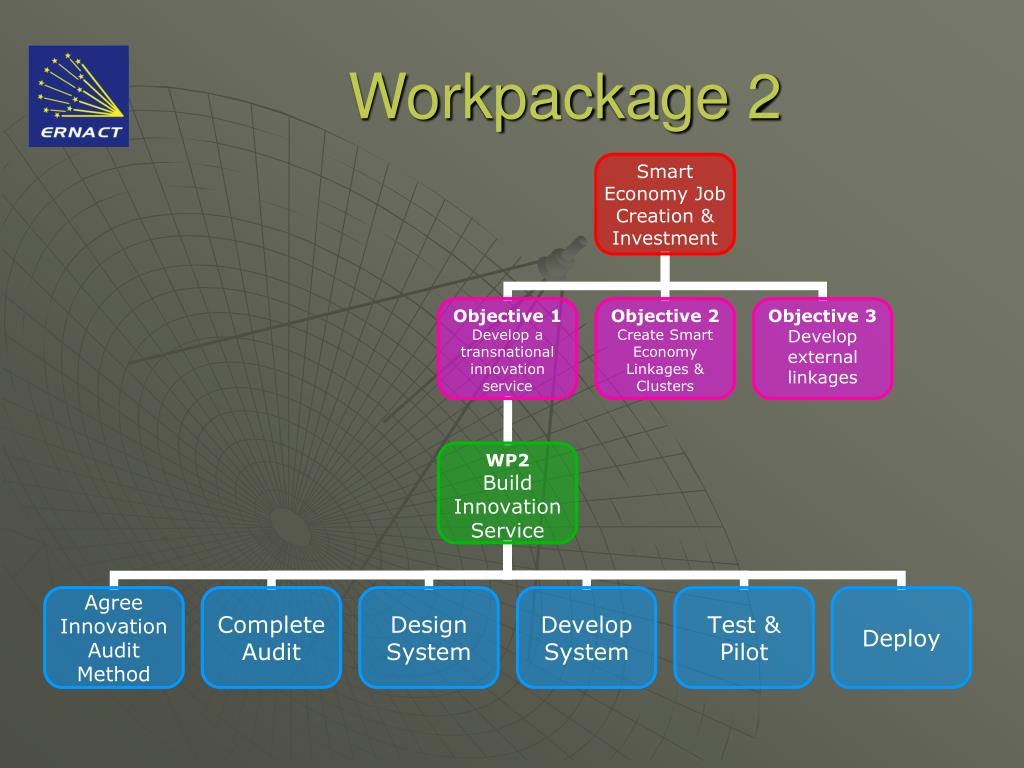 ERNACT

Workpackage 2

Smart Economy Job Creation & Investment

Objective 1
Develop a transnational innovation service

Objective 2
Create Smart Economy Linkages & Clusters

Objective 3
Develop external linkages

WP2
Build Innovation Service

Agree Innovation Audit Method

Complete Audit

Design System

Develop System

Test & Pilot

Deploy